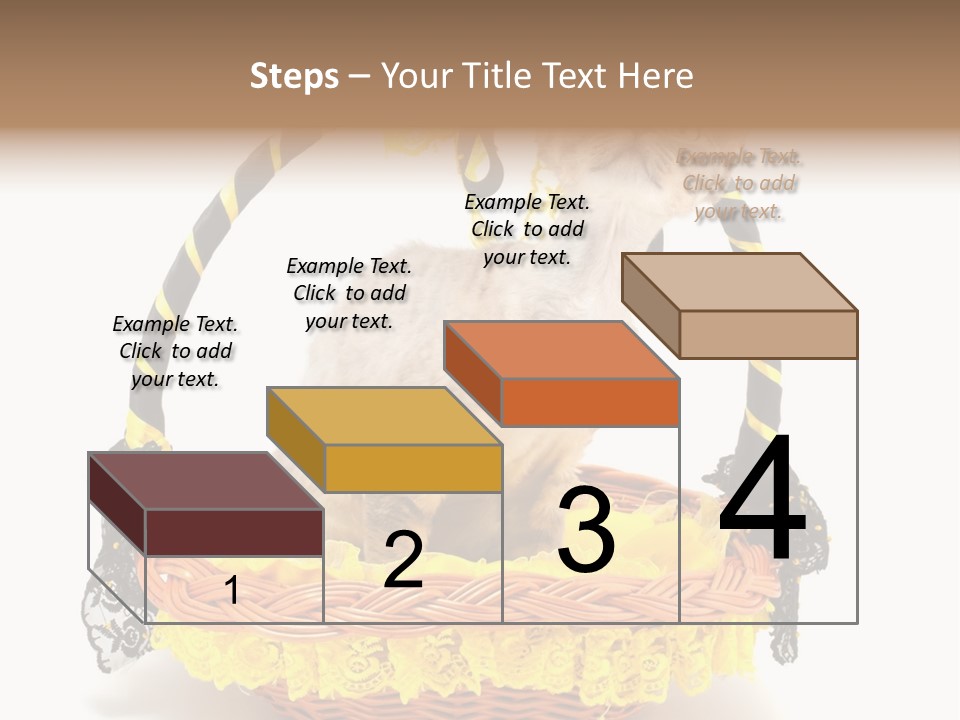 Steps – Your Title Text Here

Example Text. Click to add your text.

Example Text. Click to add your text.

Example Text. Click to add your text.

Example Text. Click to add your text.

1

2

3

4